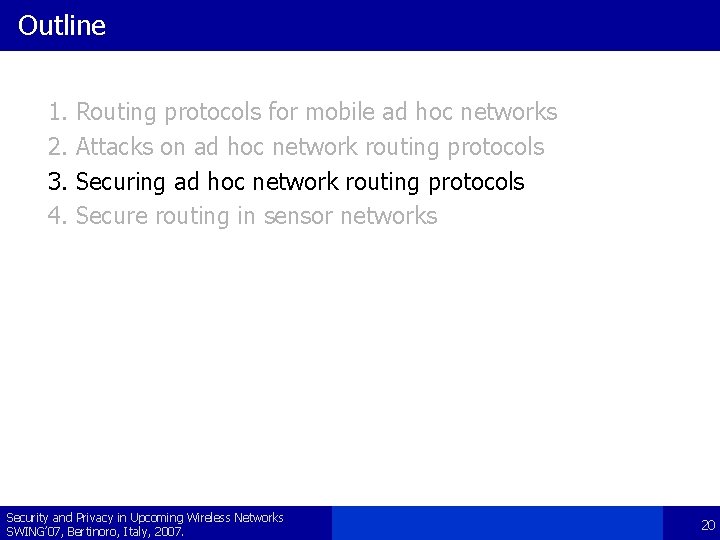 Outline

1. Routing protocols for mobile ad hoc networks
2. Attacks on ad hoc network routing protocols
3. Securing ad hoc network routing protocols
4. Secure routing in sensor networks

Security and Privacy in Upcoming Wireless Networks
SWING'07, Bertinoro, Italy, 2007.

20